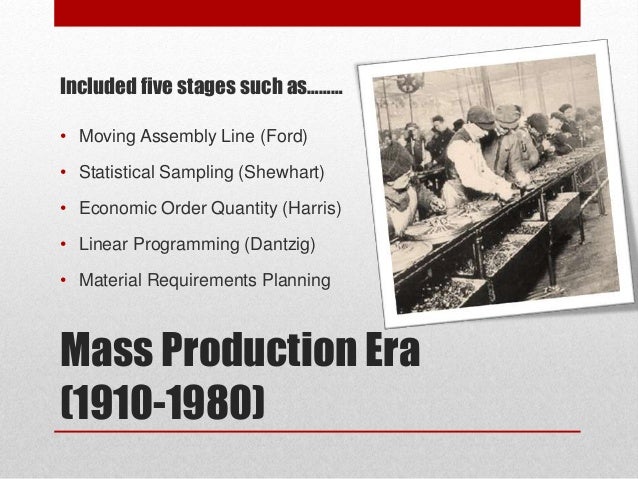 Included five stages such as………

• Moving Assembly Line (Ford)
• Statistical Sampling (Shewhart)
• Economic Order Quantity (Harris)
• Linear Programming (Dantzig)
• Material Requirements Planning

Mass Production Era (1910-1980)